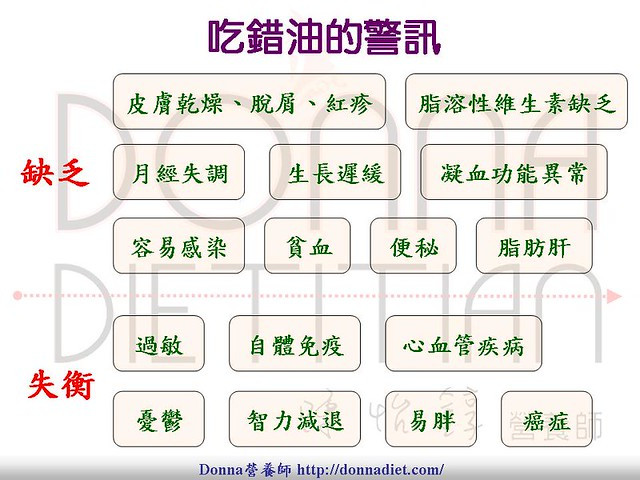 吃錯油的警訊

缺乏

皮膚乾燥、脫屑、紅疹

脂溶性維生素缺乏

月經失調

生長遲緩

凝血功能異常

容易感染

貧血

便秘

脂肪肝

失衡

過敏

自體免疫

心血管疾病

憂鬱

智力減退

易胖

癌症

DONNA DIETITIAN

陳怡錞 營養師

Donna營養師 http://donnadiet.com/